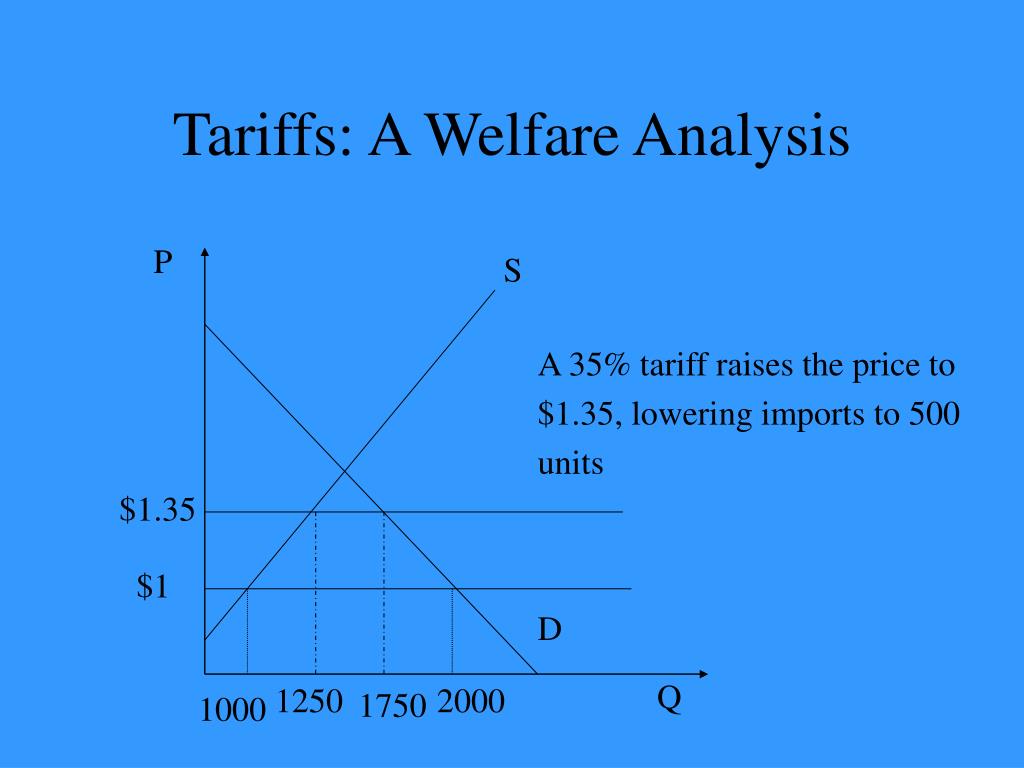 Tariffs: A Welfare Analysis

P

S

A 35% tariff raises the price to \$1.35, lowering imports to 500 units

\$1.35

\$1

D

1000 1250 1750 2000

Q